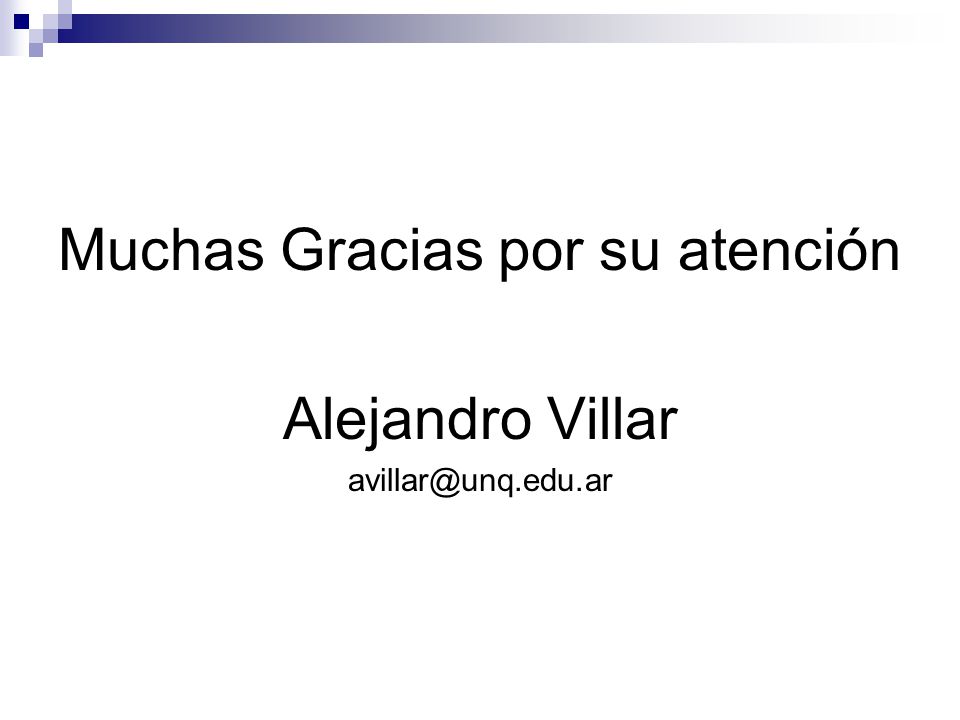 Muchas Gracias por su atención

Alejandro Villar

avillar@unq.edu.ar